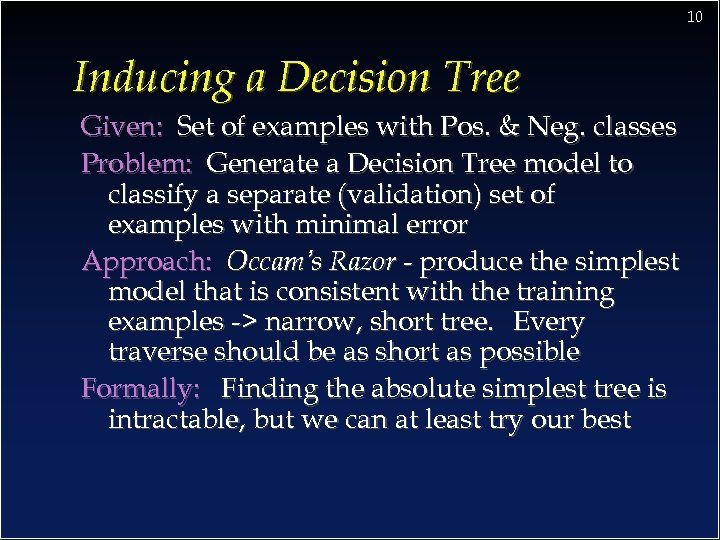 10

Inducing a Decision Tree

Given: Set of examples with Pos. & Neg. classes

Problem: Generate a Decision Tree model to classify a separate (validation) set of examples with minimal error

Approach: Occam's Razor - produce the simplest model that is consistent with the training examples -> narrow, short tree. Every traverse should be as short as possible

Formally: Finding the absolute simplest tree is intractable, but we can at least try our best